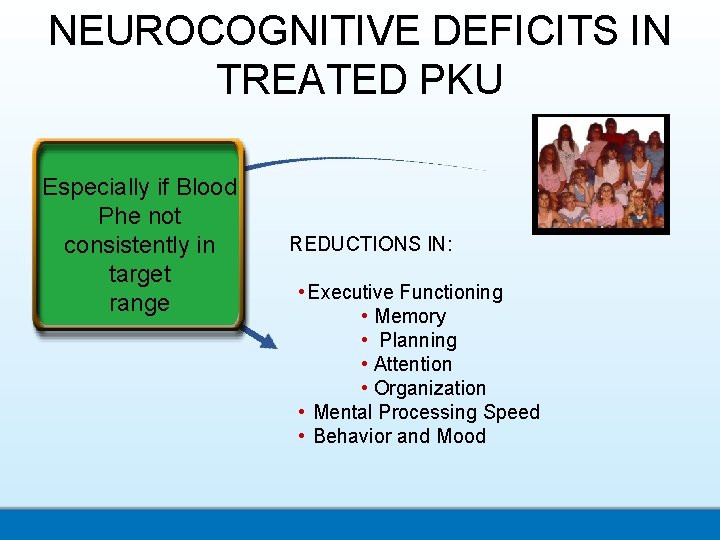 NEUROCOGNITIVE DEFICITS IN TREATED PKU

Especially if Blood Phe not consistently in target range

REDUCTIONS IN:

• Executive Functioning
• Memory
• Planning
• Attention
• Organization
• Mental Processing Speed
• Behavior and Mood